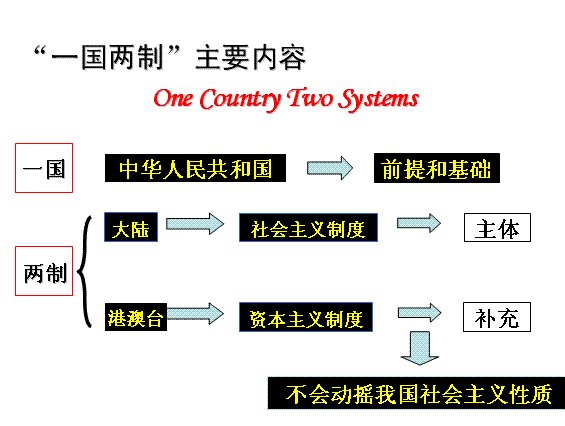 “一国两制”主要内容

One Country Two Systems

一国

中华人民共和国

前提和基础

两制

大陆

社会主义制度

主体

港澳台

资本主义制度

补充

不会动摇我国社会主义性质